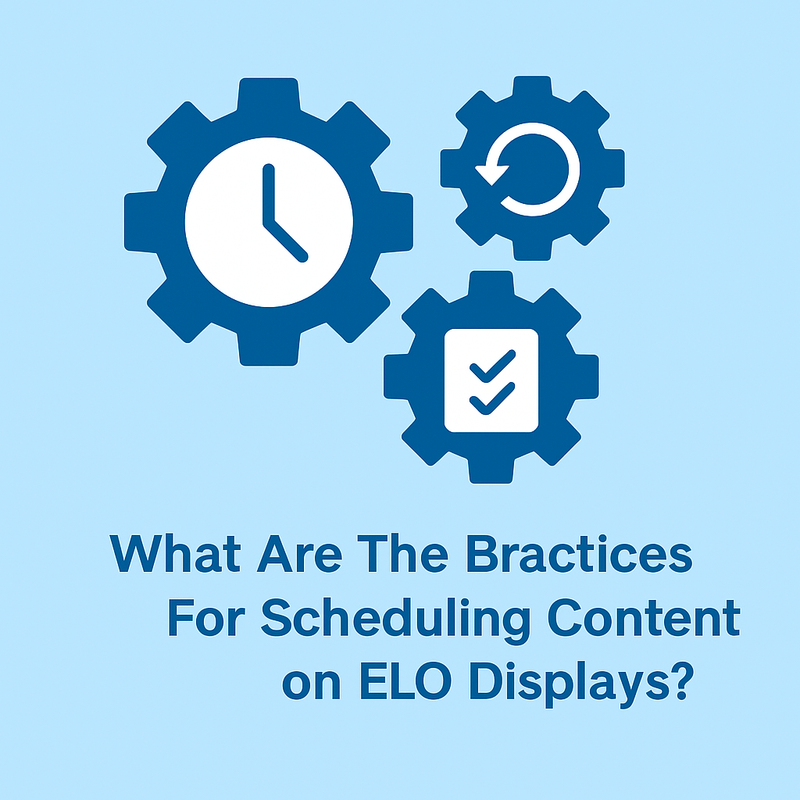 What Are The Bractices For Scheduling Content on ELO Displays?